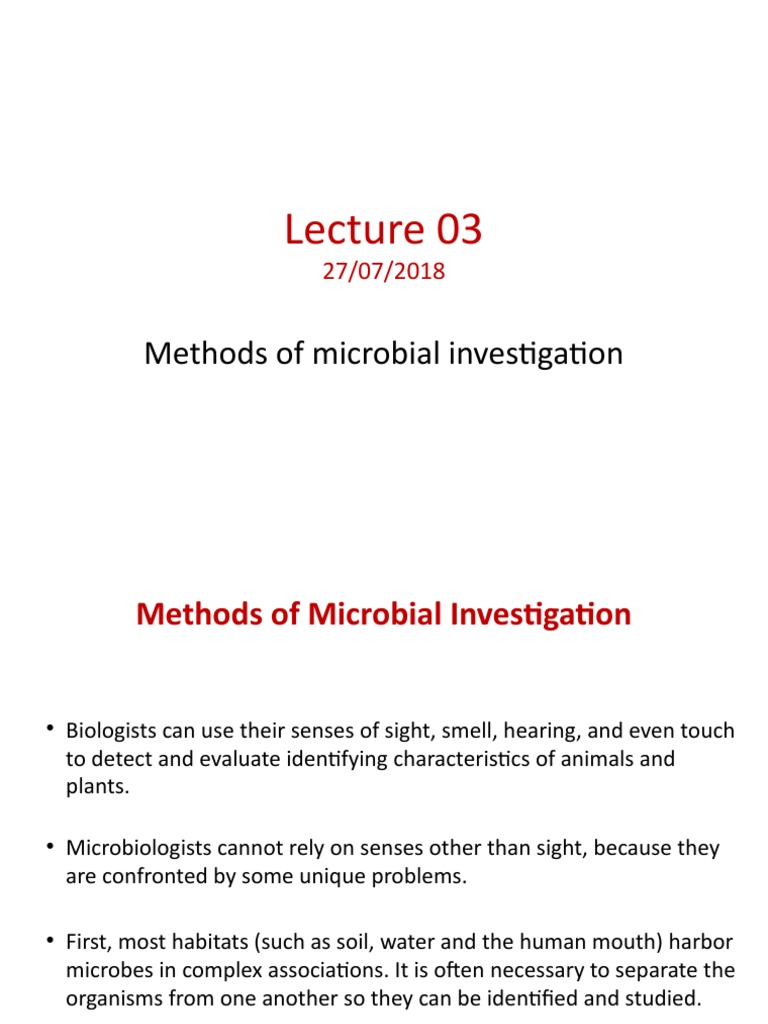 Lecture 03
27/07/2018

Methods of microbial investigation

Methods of Microbial Investigation

• Biologists can use their senses of sight, smell, hearing, and even touch to detect and evaluate identifying characteristics of animals and plants.

• Microbiologists cannot rely on senses other than sight, because they are confronted by some unique problems.

• First, most habitats (such as soil, water and the human mouth) harbor microbes in complex associations. It is often necessary to separate the organisms from one another so they can be identified and studied.